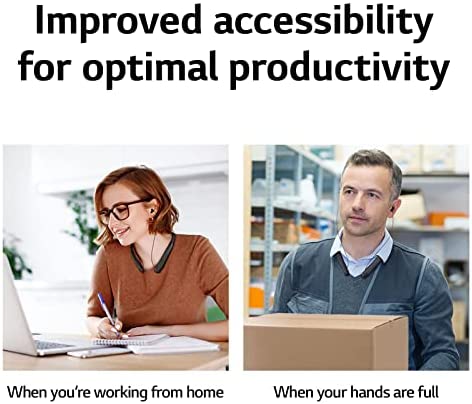 Improved accessibility for optimal productivity

When you're working from home

When your hands are full